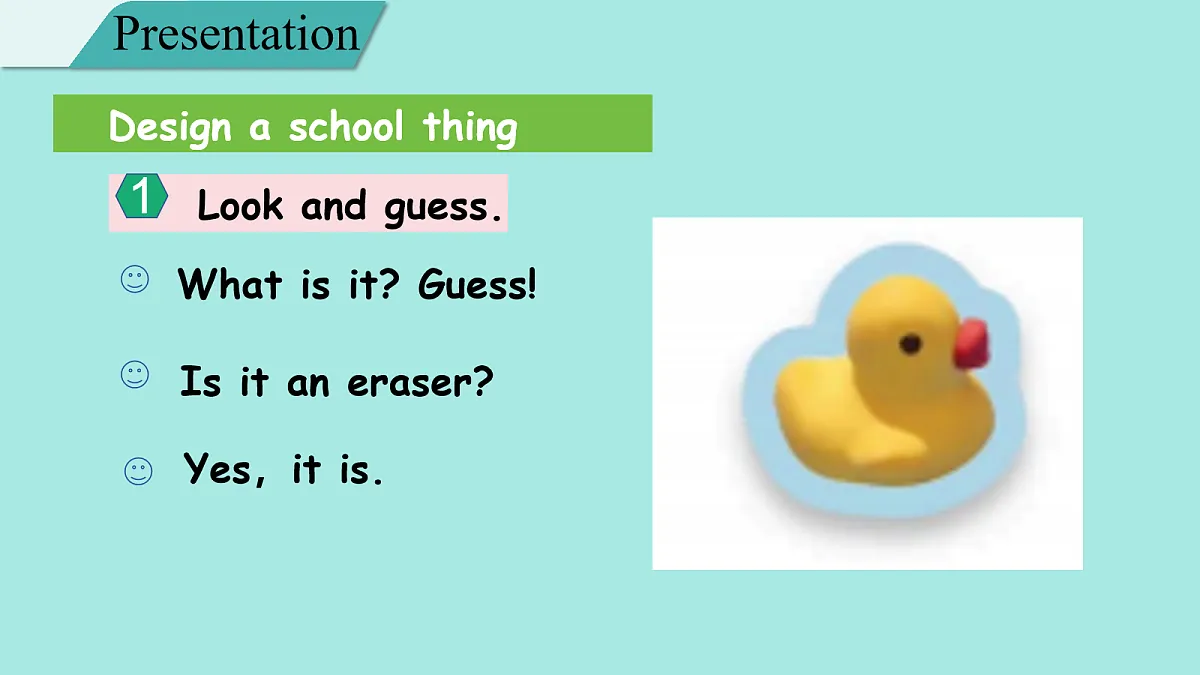 Presentation

Design a school thing

1 Look and guess.

☺ What is it? Guess!

☺ Is it an eraser?

☺ Yes, it is.